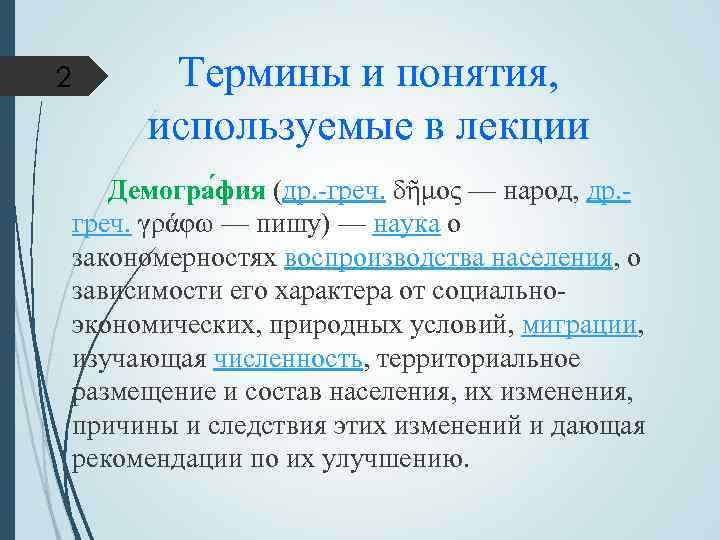 2

Термины и понятия, используемые в лекции

Демогра́фия (др.-греч. δῆμος — народ, др.-греч. γράφω — пишу) — наука о закономерностях воспроизводства населения, о зависимости его характера от социально-экономических, природных условий, миграции, изучающая численность, территориальное размещение и состав населения, их изменения, причины и следствия этих изменений и дающая рекомендации по их улучшению.